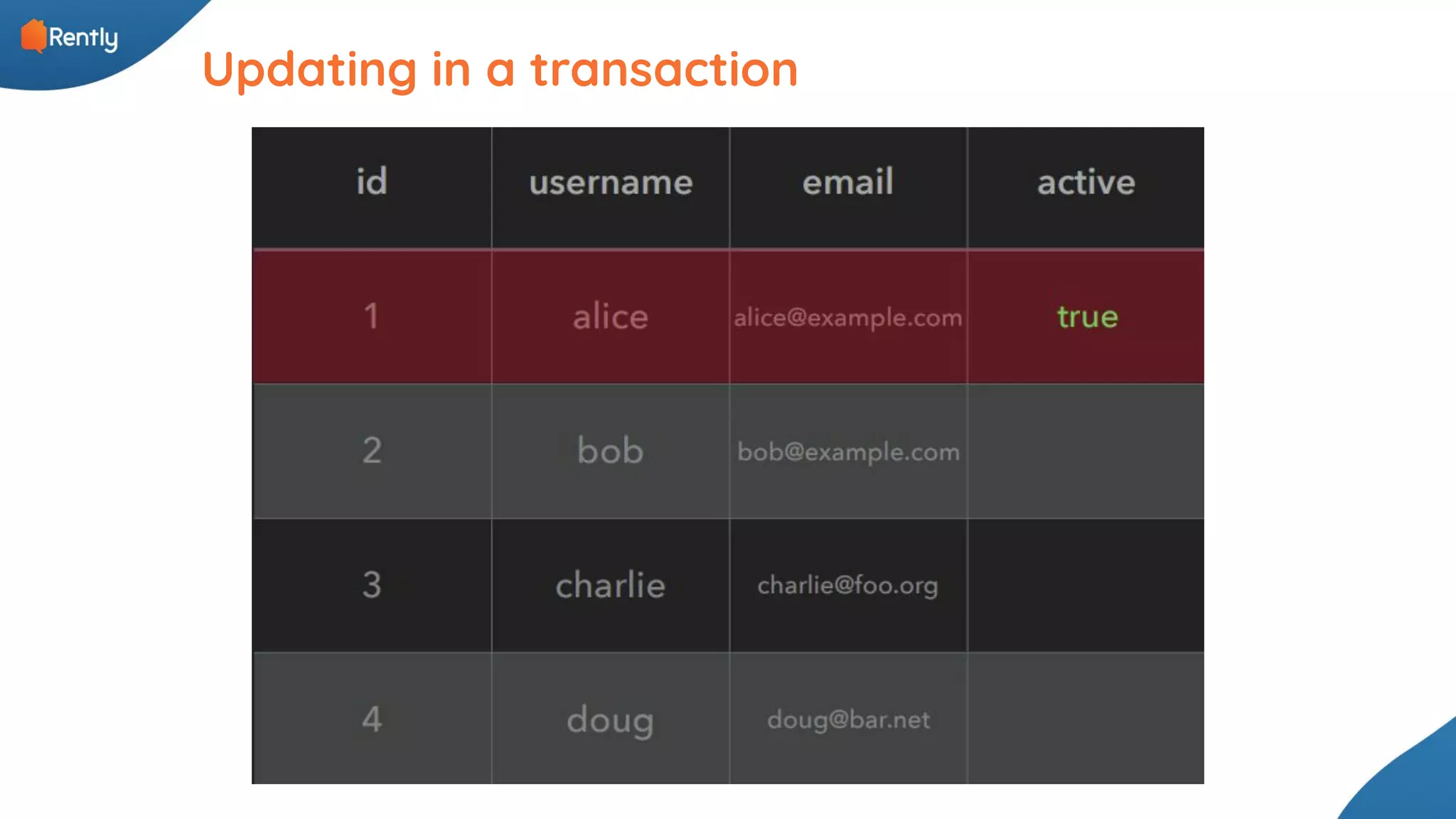 Rently

Updating in a transaction

| id | username | email | active |
|---|---|---|---|
| 1 | alice | alice@example.com | true |
| 2 | bob | bob@example.com | |
| 3 | charlie | charlie@foo.org | |
| 4 | doug | doug@bar.net | |